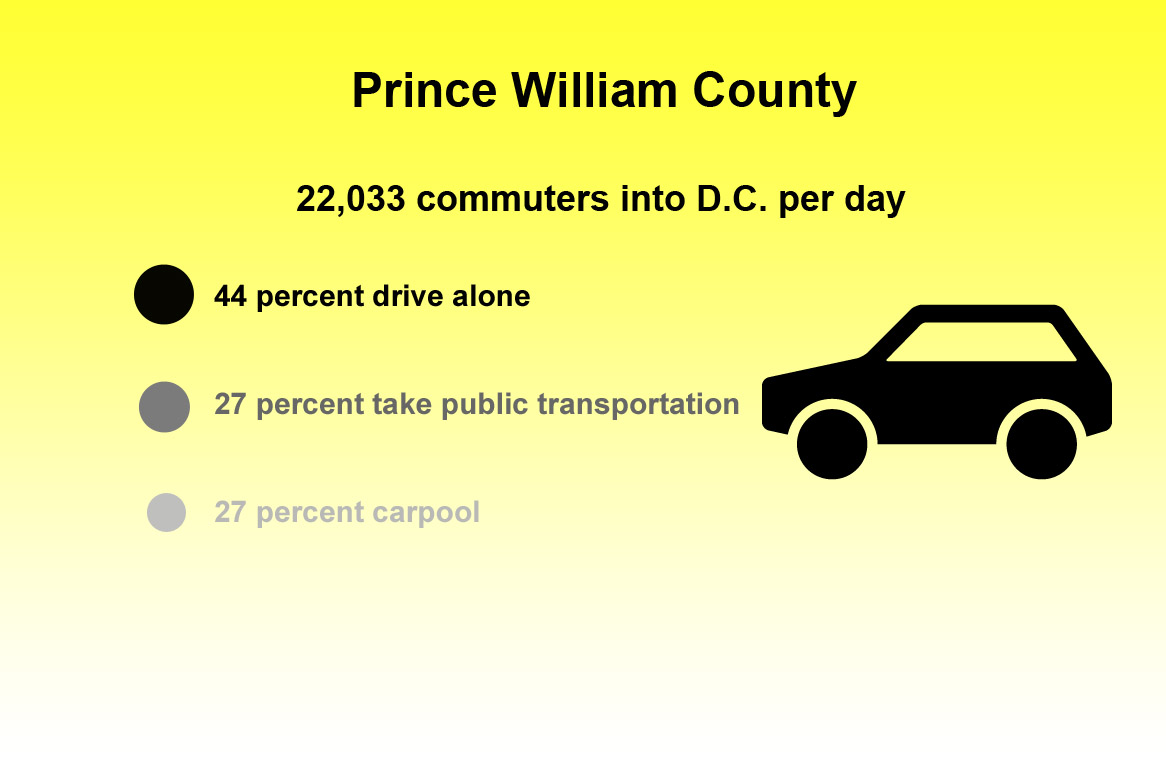 Prince William County

22,033 commuters into D.C. per day

44 percent drive alone

27 percent take public transportation

27 percent carpool